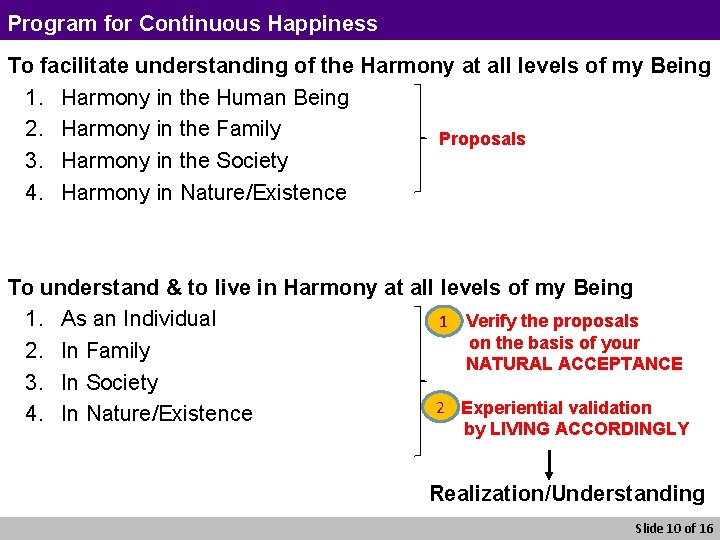 Program for Continuous Happiness

To facilitate understanding of the Harmony at all levels of my Being

1. Harmony in the Human Being
2. Harmony in the Family
3. Harmony in the Society
4. Harmony in Nature/Existence

Proposals

To understand & to live in Harmony at all levels of my Being

1. As an Individual
2. In Family
3. In Society
4. In Nature/Existence

1 Verify the proposals on the basis of your NATURAL ACCEPTANCE

2 Experiential validation by LIVING ACCORDINGLY

Realization/Understanding

Slide 10 of 16